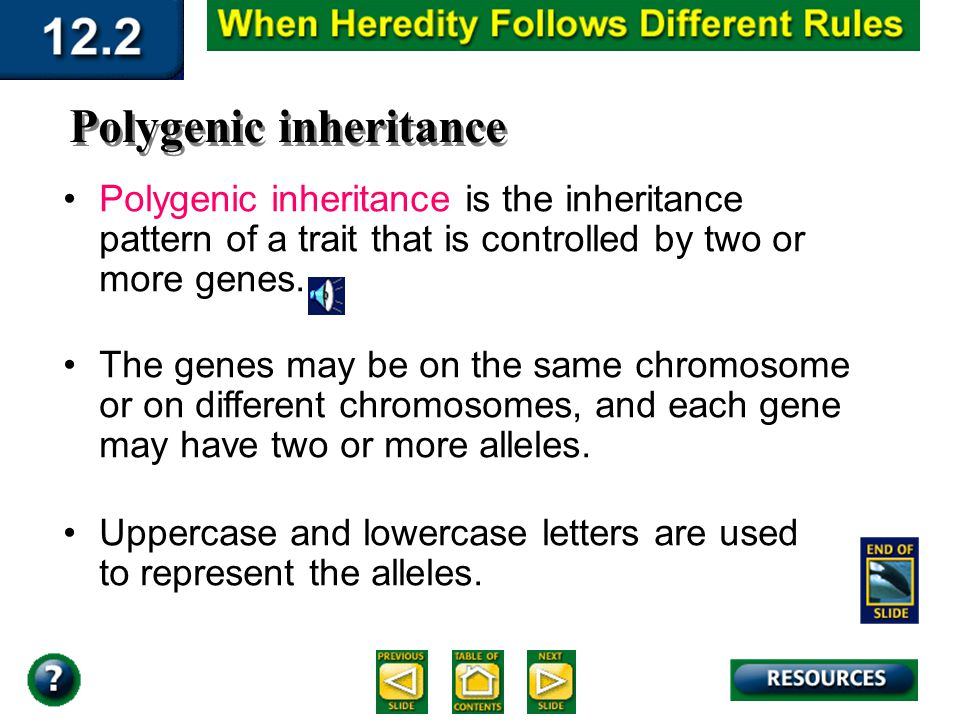 12.2

When Heredity Follows Different Rules

Polygenic inheritance

• Polygenic inheritance is the inheritance pattern of a trait that is controlled by two or more genes.

• The genes may be on the same chromosome or on different chromosomes, and each gene may have two or more alleles.

• Uppercase and lowercase letters are used to represent the alleles.

END OF SLIDE

?

PREVIOUS SLIDE

TABLE OF CONTENTS

NEXT SLIDE

RESOURCES